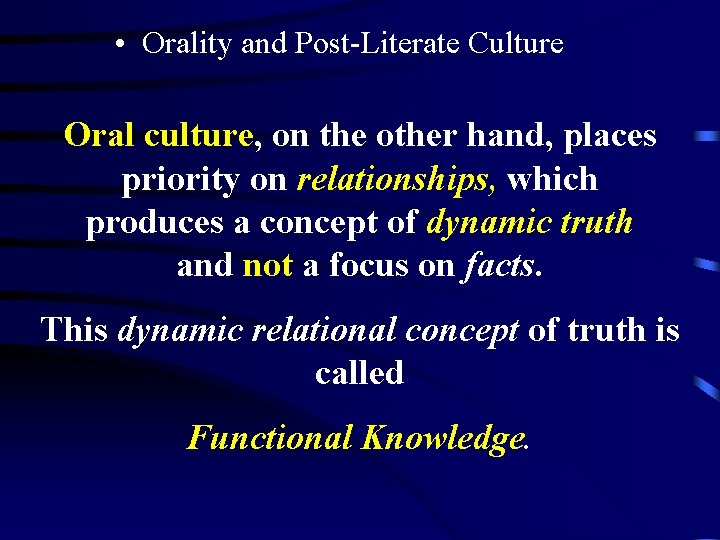 • Orality and Post-Literate Culture

Oral culture, on the other hand, places priority on relationships, which produces a concept of dynamic truth and not a focus on facts.

This dynamic relational concept of truth is called

Functional Knowledge.